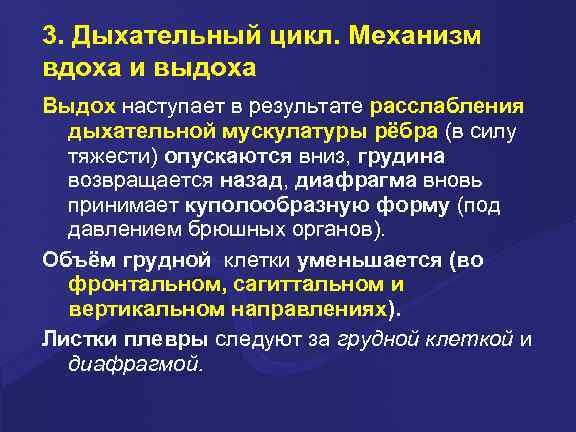 3. Дыхательный цикл. Механизм вдоха и выдоха

Выдох наступает в результате расслабления дыхательной мускулатуры рёбра (в силу тяжести) опускаются вниз, грудина возвращается назад, диафрагма вновь принимает куполообразную форму (под давлением брюшных органов).

Объём грудной клетки уменьшается (во фронтальном, сагиттальном и вертикальном направлениях).

Листки плевры следуют за грудной клеткой и диафрагмой.